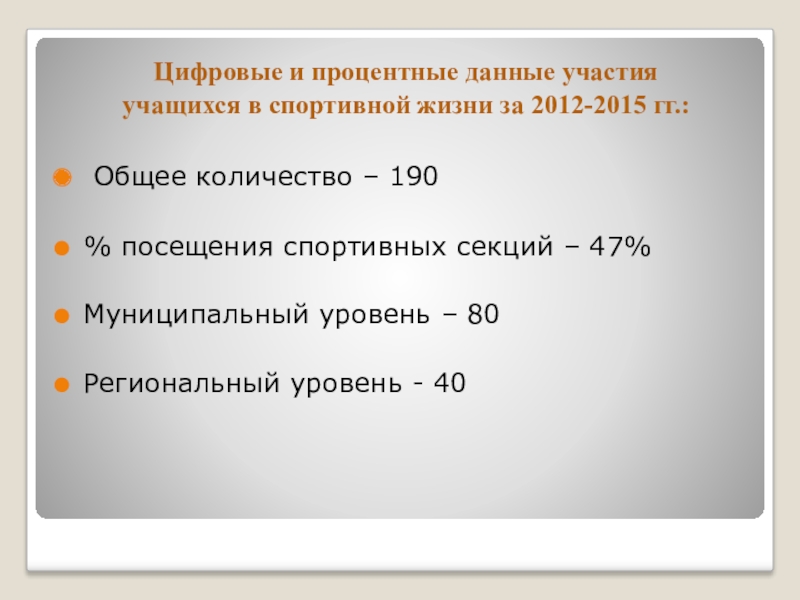 Цифровые и процентные данные участия учащихся в спортивной жизни за 2012-2015 гг.:

Общее количество – 190

% посещения спортивных секций – 47%

Муниципальный уровень – 80

Региональный уровень - 40